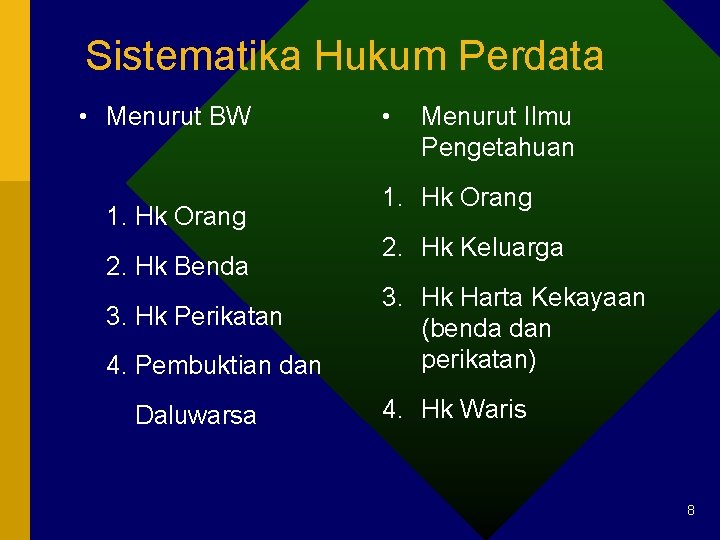 Sistematika Hukum Perdata

• Menurut BW

1. Hk Orang
2. Hk Benda
3. Hk Perikatan
4. Pembuktian dan Daluwarsa

• Menurut Ilmu Pengetahuan

1. Hk Orang
2. Hk Keluarga
3. Hk Harta Kekayaan (benda dan perikatan)
4. Hk Waris

8